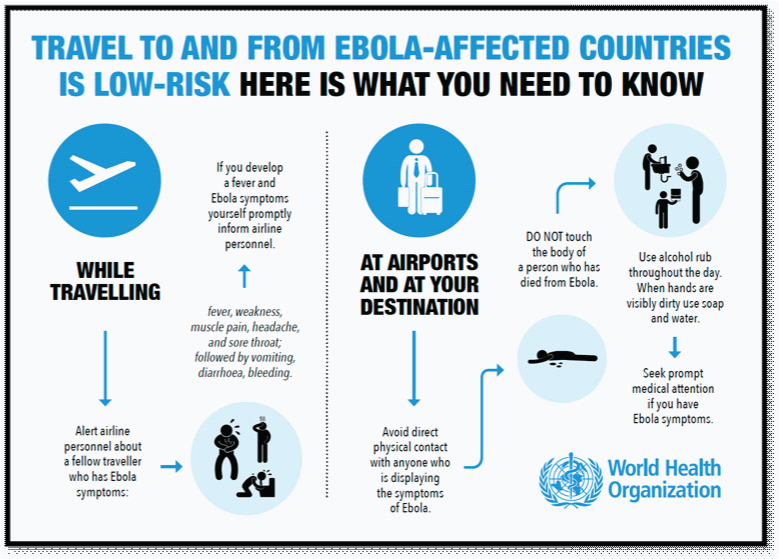 TRAVEL TO AND FROM EBOLA-AFFECTED COUNTRIES IS LOW-RISK HERE IS WHAT YOU NEED TO KNOW

WHILE TRAVELLING

Alert airline personnel about a fellow traveller who has Ebola symptoms:

fever, weakness, muscle pain, headache, and sore throat; followed by vomiting, diarrhoea, bleeding.

If you develop a fever and Ebola symptoms yourself promptly inform airline personnel.

AT AIRPORTS AND AT YOUR DESTINATION

Avoid direct physical contact with anyone who is displaying the symptoms of Ebola.

DO NOT touch the body of a person who has died from Ebola.

Use alcohol rub throughout the day. When hands are visibly dirty use soap and water.

Seek prompt medical attention if you have Ebola symptoms.

World Health Organization